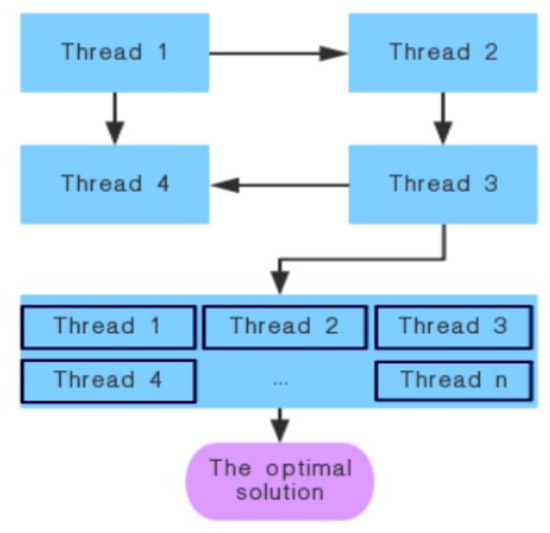 Thread 1
Thread 2
Thread 4
Thread 3

Thread 1
Thread 2
Thread 3
Thread 4
...
Thread n

The optimal solution